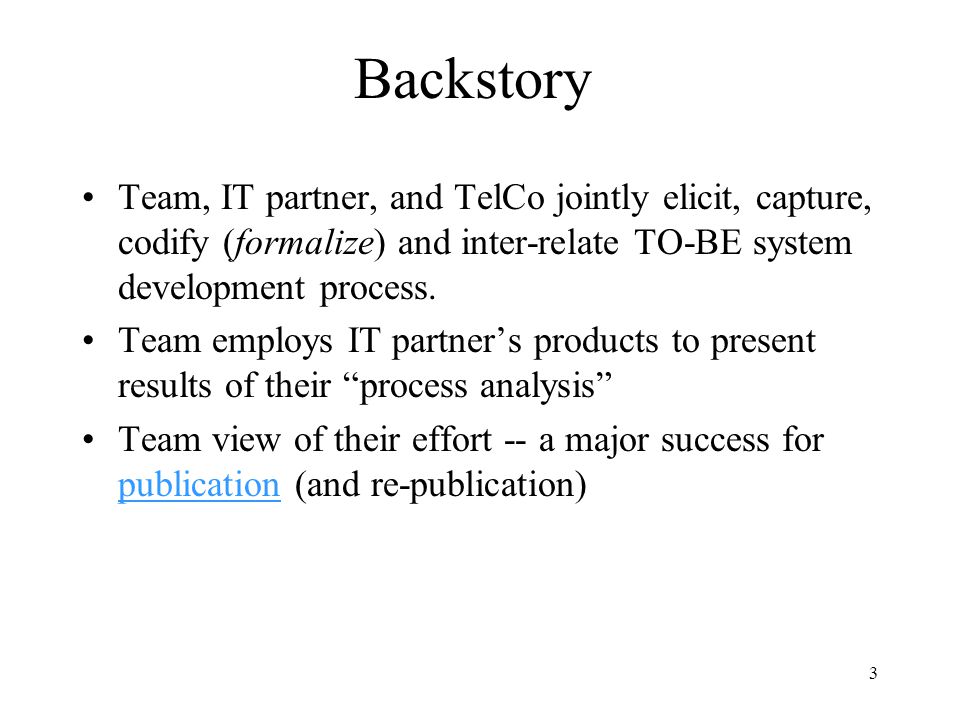 Backstory

• Team, IT partner, and TelCo jointly elicit, capture, codify (formalize) and inter-relate TO-BE system development process.

• Team employs IT partner’s products to present results of their “process analysis”

• Team view of their effort -- a major success for publication (and re-publication)

3